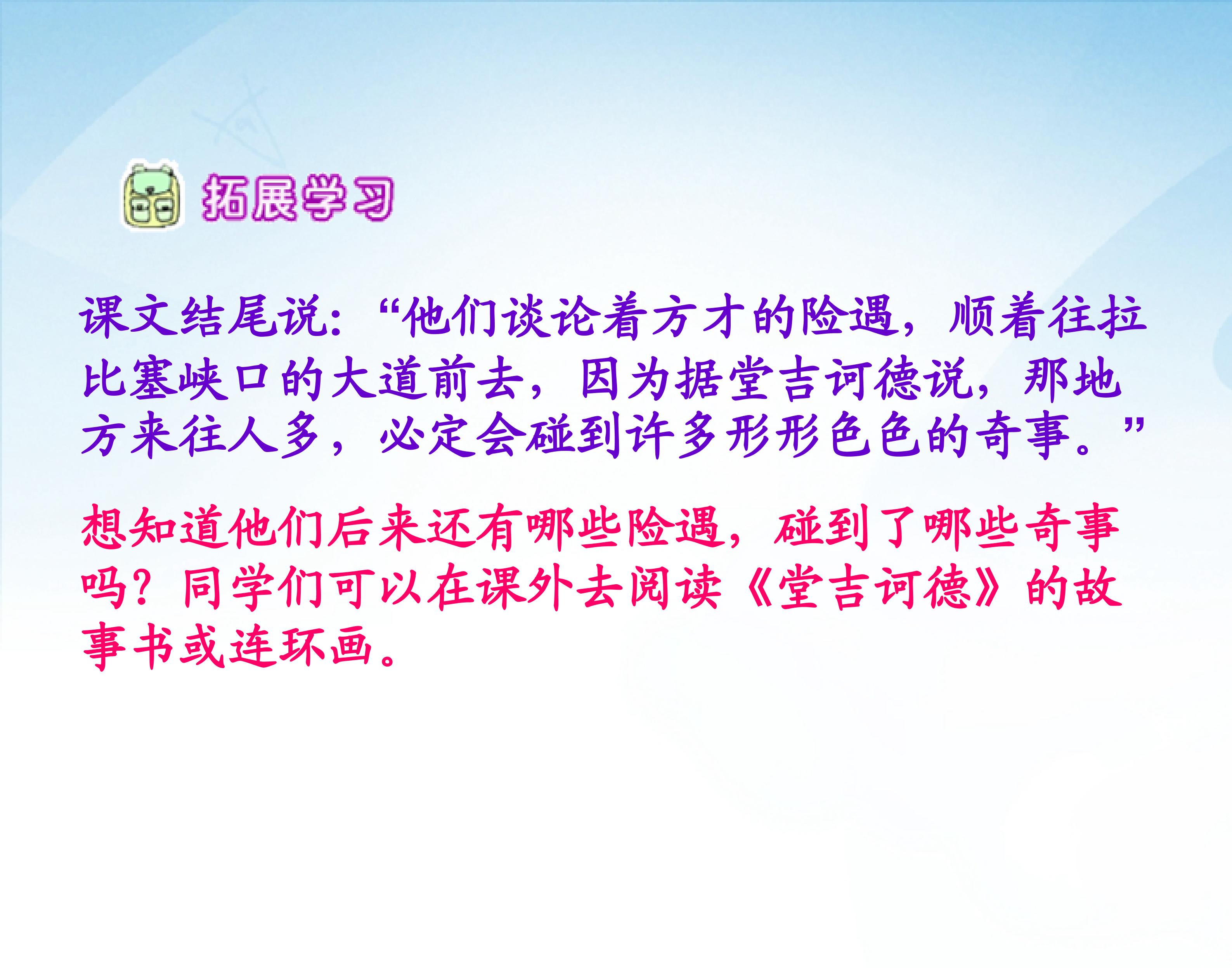 拓展学习

课文结尾说：“他们谈论着方才的险遇，顺着往拉比塞峡口的大道前去，因为据堂吉诃德说，那地方来往人多，必定会碰到许多形形色色的奇事。”

想知道他们后来还有哪些险遇，碰到了哪些奇事吗？同学们可以在课外去阅读《堂吉诃德》的故事书或连环画。